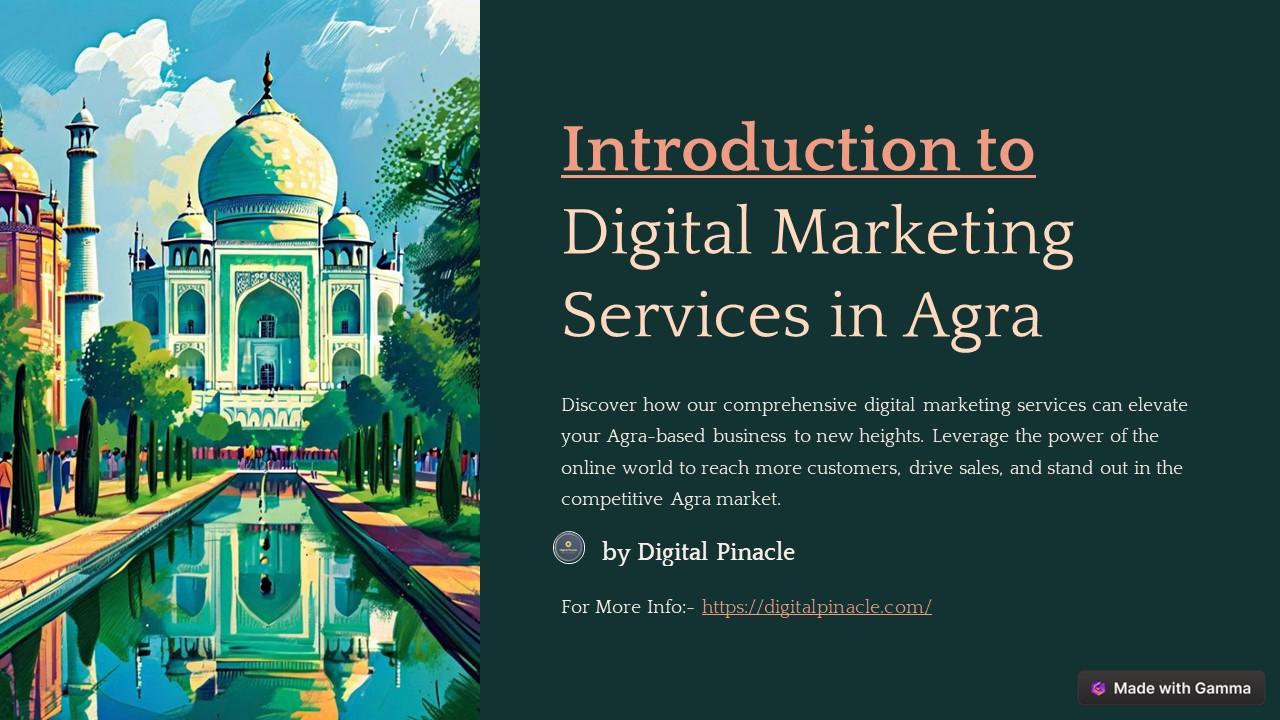 Introduction to Digital Marketing Services in Agra

Discover how our comprehensive digital marketing services can elevate your Agra-based business to new heights. Leverage the power of the online world to reach more customers, drive sales, and stand out in the competitive Agra market.

by Digital Pinacle

For More Info:- https://digitalpinacle.com/

Made with Gamma